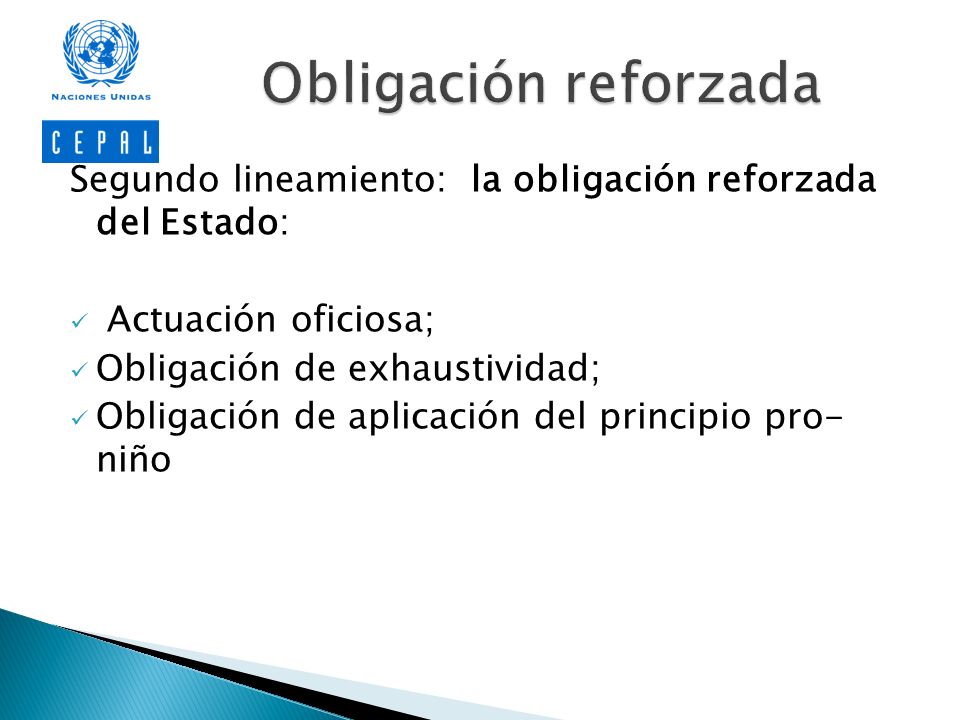 NACIONES UNIDAS

CEPAL

Obligación reforzada

Segundo lineamiento: la obligación reforzada del Estado:

✓ Actuación oficiosa;
✓ Obligación de exhaustividad;
✓ Obligación de aplicación del principio pro-niño